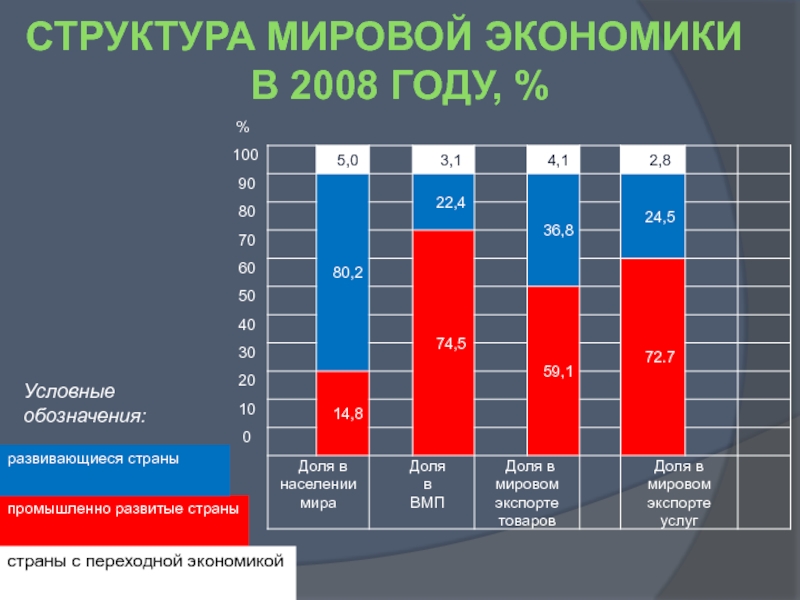 СТРУКТУРА МИРОВОЙ ЭКОНОМИКИ В 2008 ГОДУ, %

%

100
90
80
70
60
50
40
30
20
10
0

5,0
80,2
14,8

3,1
22,4
74,5

4,1
36,8
59,1

2,8
24,5
72.7

Доля в населении мира

Доля в ВМП

Доля в мировом экспорте товаров

Доля в мировом экспорте услуг

Условные обозначения:

развивающиеся страны

промышленно развитые страны

страны с переходной экономикой